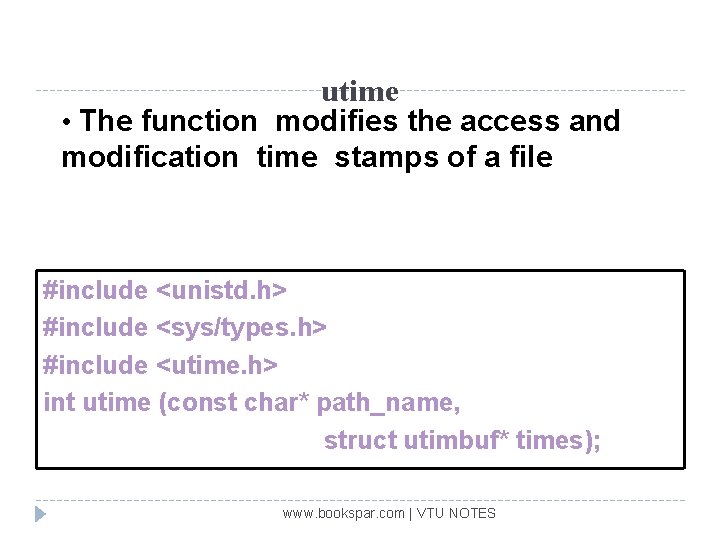 utime

• The function modifies the access and modification time stamps of a file

#include <unistd.h>
#include <sys/types.h>
#include <utime.h>
int utime (const char* path_name,
struct utimbuf* times);

www.bookspar.com | VTU NOTES